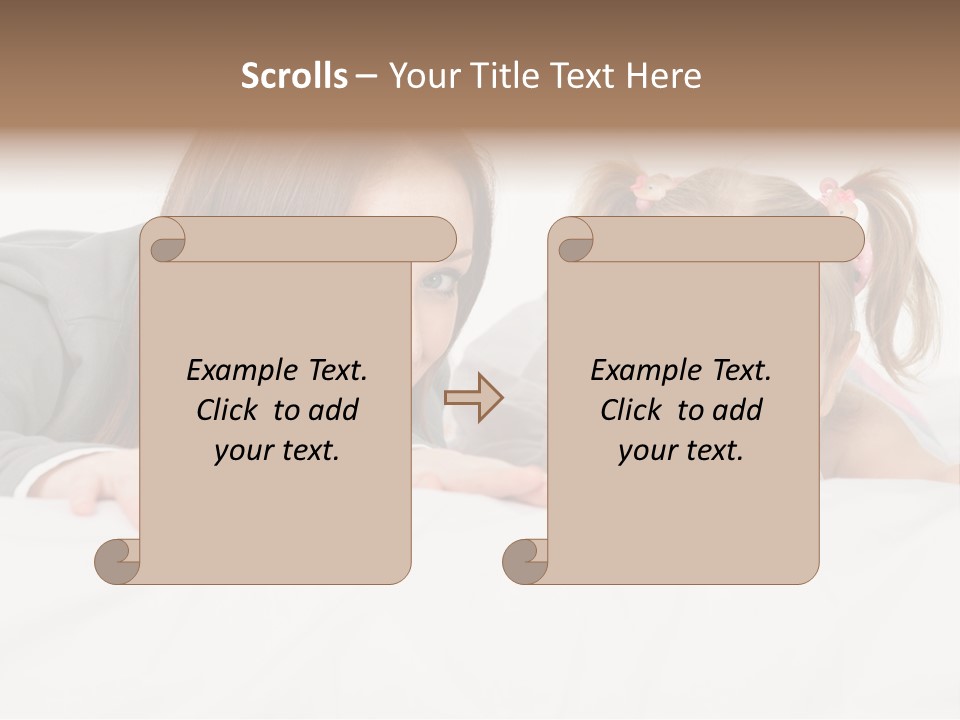 Scrolls – Your Title Text Here

Example Text. Click to add your text.

Example Text. Click to add your text.